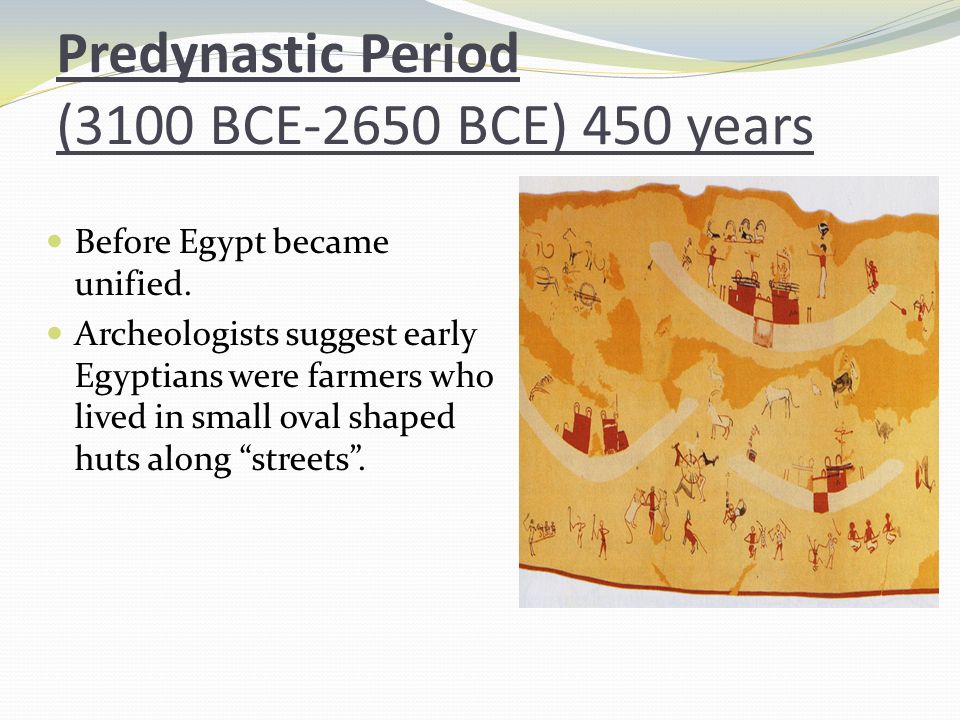 Predynastic Period
(3100 BCE-2650 BCE) 450 years

- Before Egypt became unified.
- Archeologists suggest early Egyptians were farmers who lived in small oval shaped huts along “streets”.